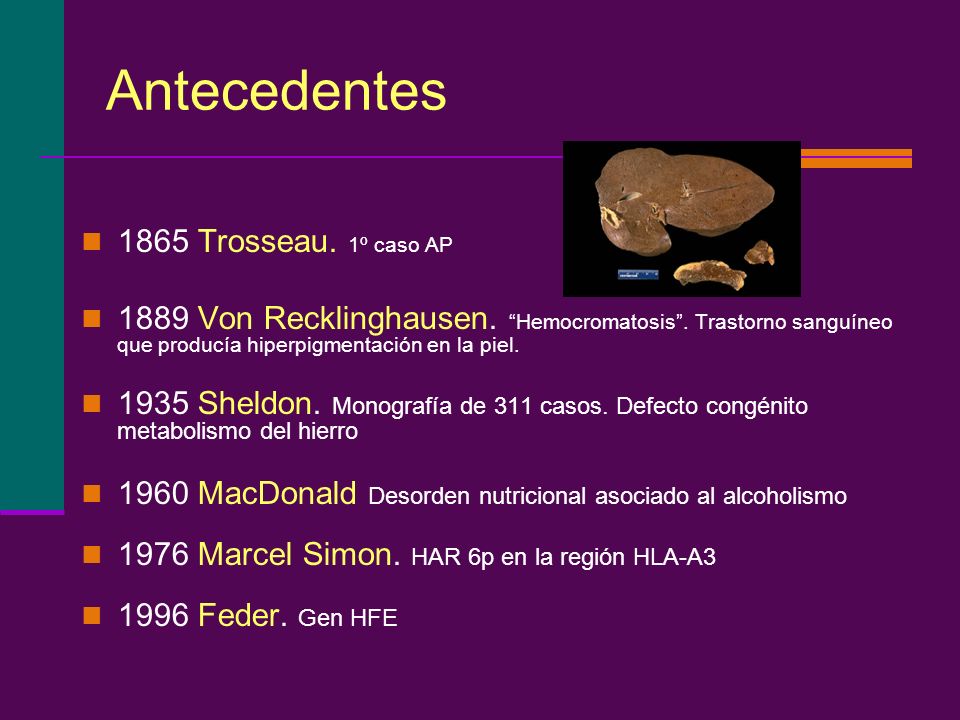 Antecedentes

1865 Trosseau. 1º caso AP

1889 Von Recklinghausen. “Hemocromatosis”. Trastorno sanguíneo que producía hiperpigmentación en la piel.

1935 Sheldon. Monografía de 311 casos. Defecto congénito metabolismo del hierro

1960 MacDonald Desorden nutricional asociado al alcoholismo

1976 Marcel Simon. HAR 6p en la región HLA-A3

1996 Feder. Gen HFE